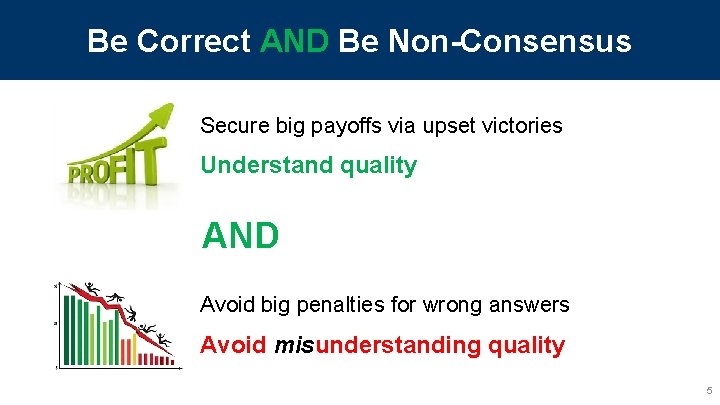 Be Correct AND Be Non-Consensus

PROFIT

Secure big payoffs via upset victories

Understand quality

AND

Avoid big penalties for wrong answers

Avoid misunderstanding quality

5